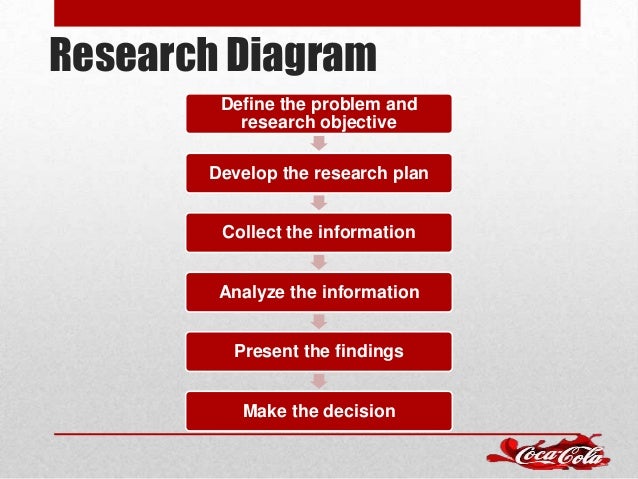 Research Diagram

Define the problem and research objective

Develop the research plan

Collect the information

Analyze the information

Present the findings

Make the decision

Coca-Cola